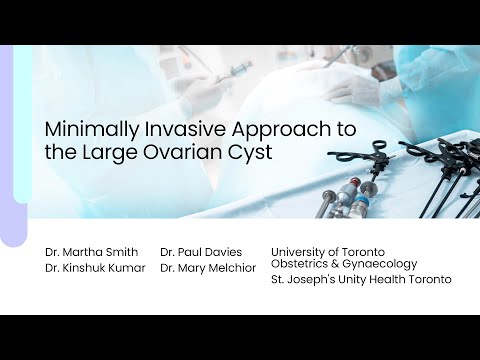 Minimally Invasive Approach to the Large Ovarian Cyst

Dr. Martha Smith
Dr. Kinshuk Kumar

Dr. Paul Davies
Dr. Mary Melchior

University of Toronto
Obstetrics & Gynaecology
St. Joseph's Unity Health Toronto